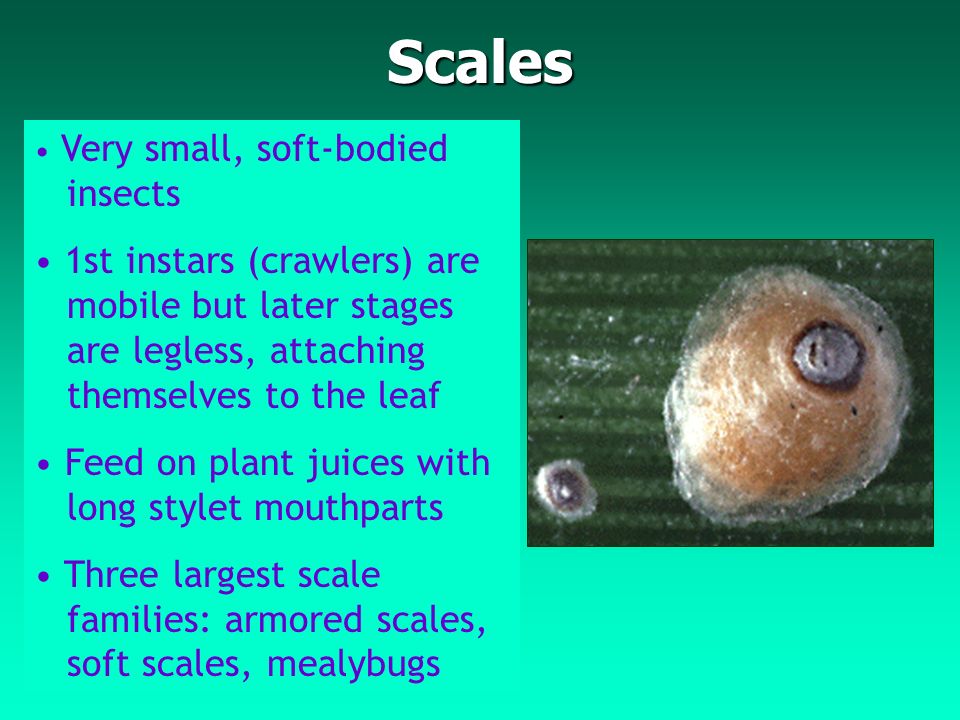 Scales

• Very small, soft-bodied insects

• 1st instars (crawlers) are mobile but later stages are legless, attaching themselves to the leaf

• Feed on plant juices with long stylet mouthparts

• Three largest scale families: armored scales, soft scales, mealybugs